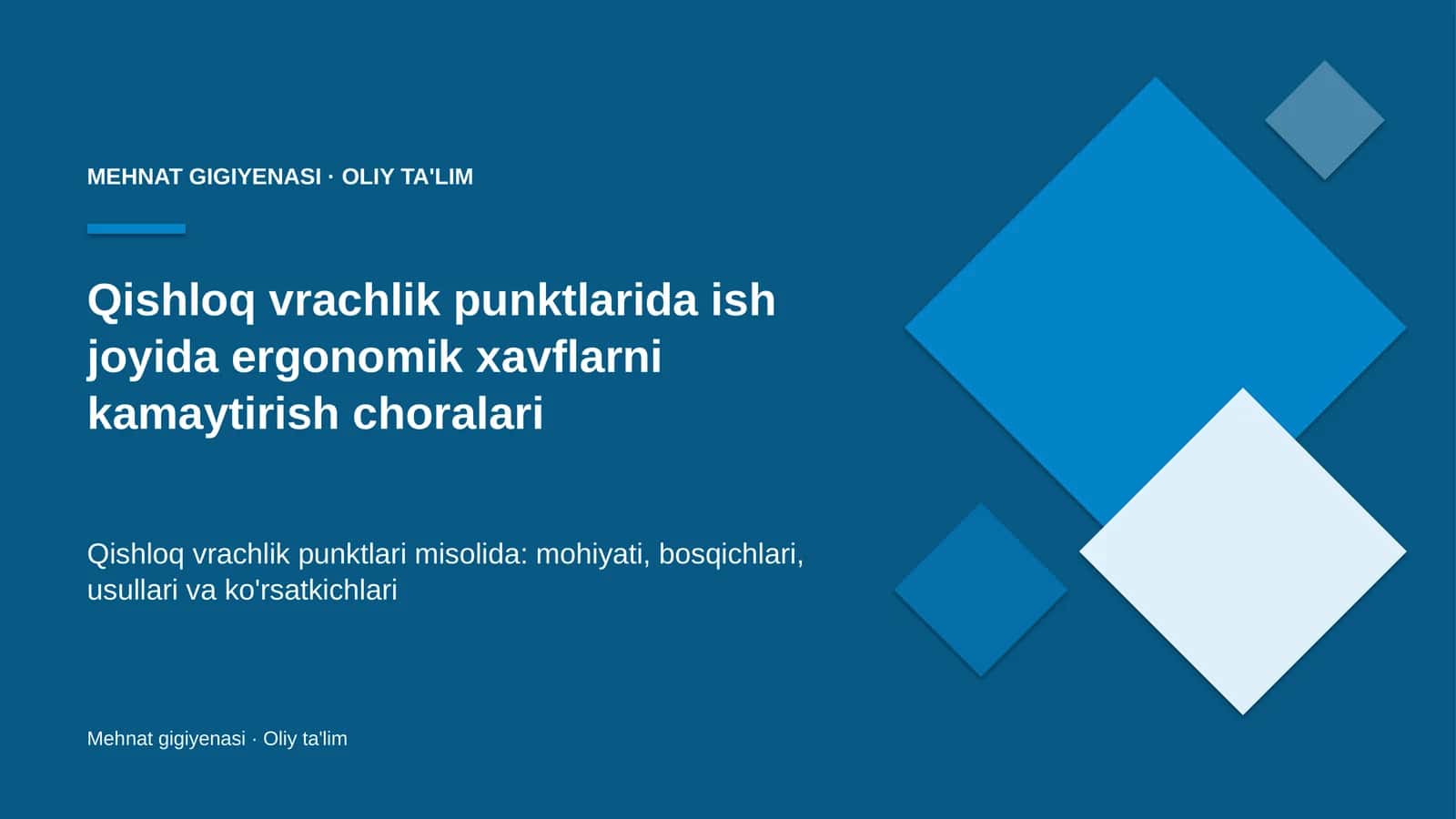 MEHNAT GIGIYENASI · OLIY TA'LIM

Qishloq vrachlik punktlarida ish joyida ergonomik xavflarni kamaytirish choralari

Qishloq vrachlik punktlari misolida: mohiyati, bosqichlari, usullari va ko'rsatkichlari

Mehnat gigiyenasi · Oliy ta'lim